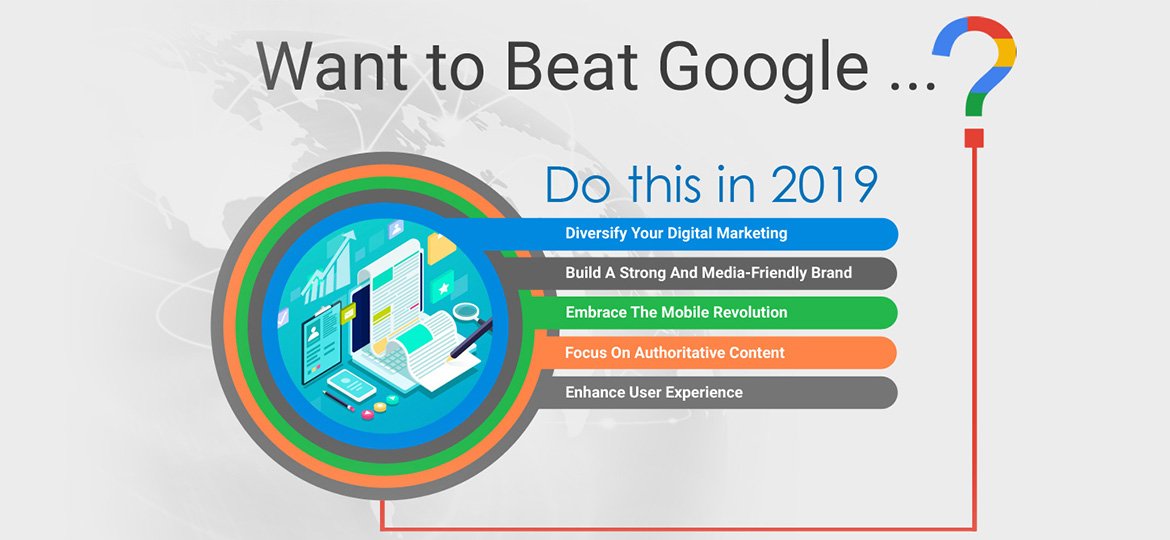 Want to Beat Google ...?

Do this in 2019

Diversify Your Digital Marketing

Build A Strong And Media-Friendly Brand

Embrace The Mobile Revolution

Focus On Authoritative Content

Enhance User Experience